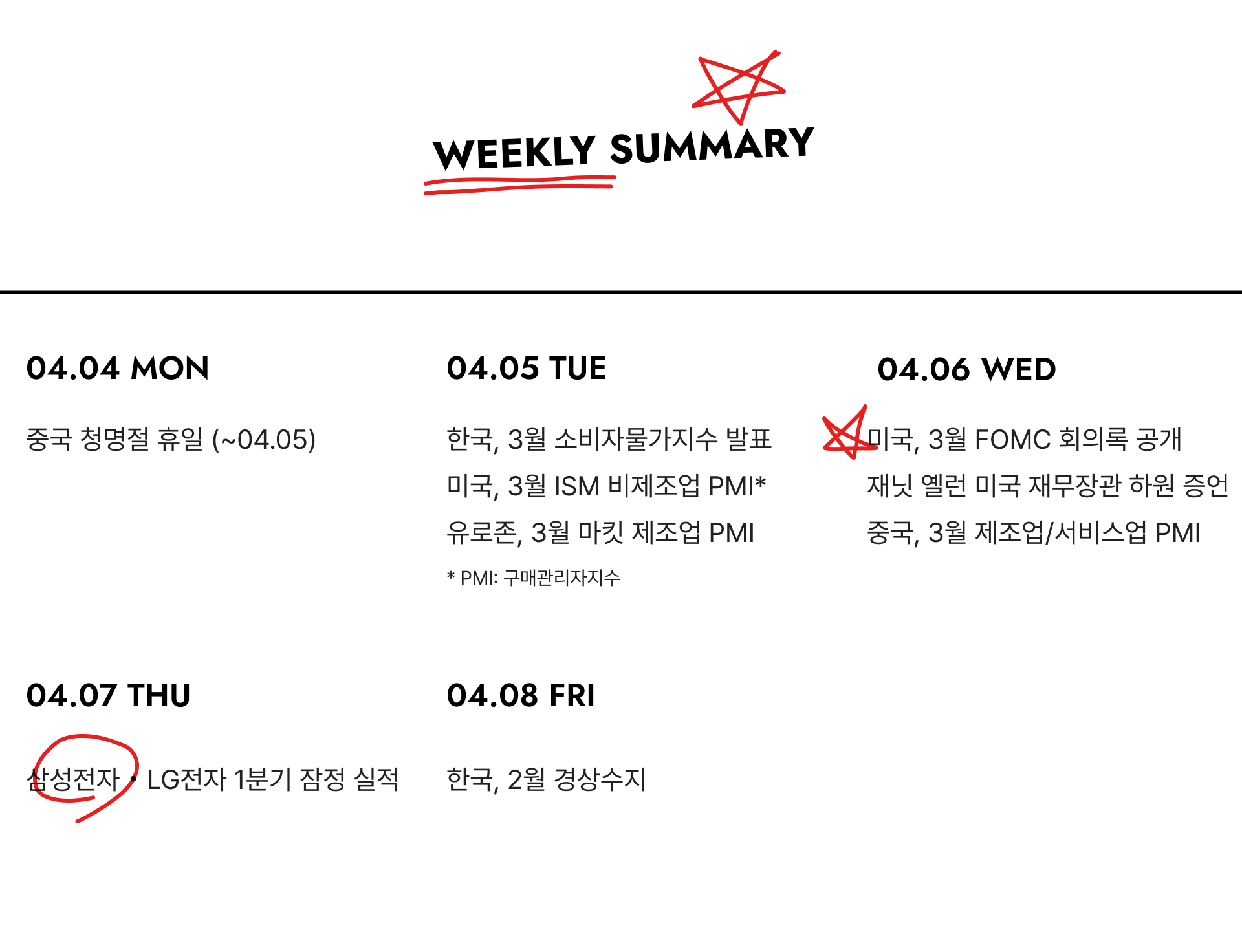 WEEKLY SUMMARY

04.04 MON

중국 청명절 휴일 (~04.05)

04.05 TUE

한국, 3월 소비자물가지수 발표

미국, 3월 ISM 비제조업 PMI*

유로존, 3월 마킷 제조업 PMI

* PMI: 구매관리자지수

04.06 WED

미국, 3월 FOMC 회의록 공개

재닛 옐런 미국 재무장관 하원 증언

중국, 3월 제조업/서비스업 PMI

04.07 THU

삼성전자 • LG전자 1분기 잠정 실적

04.08 FRI

한국, 2월 경상수지